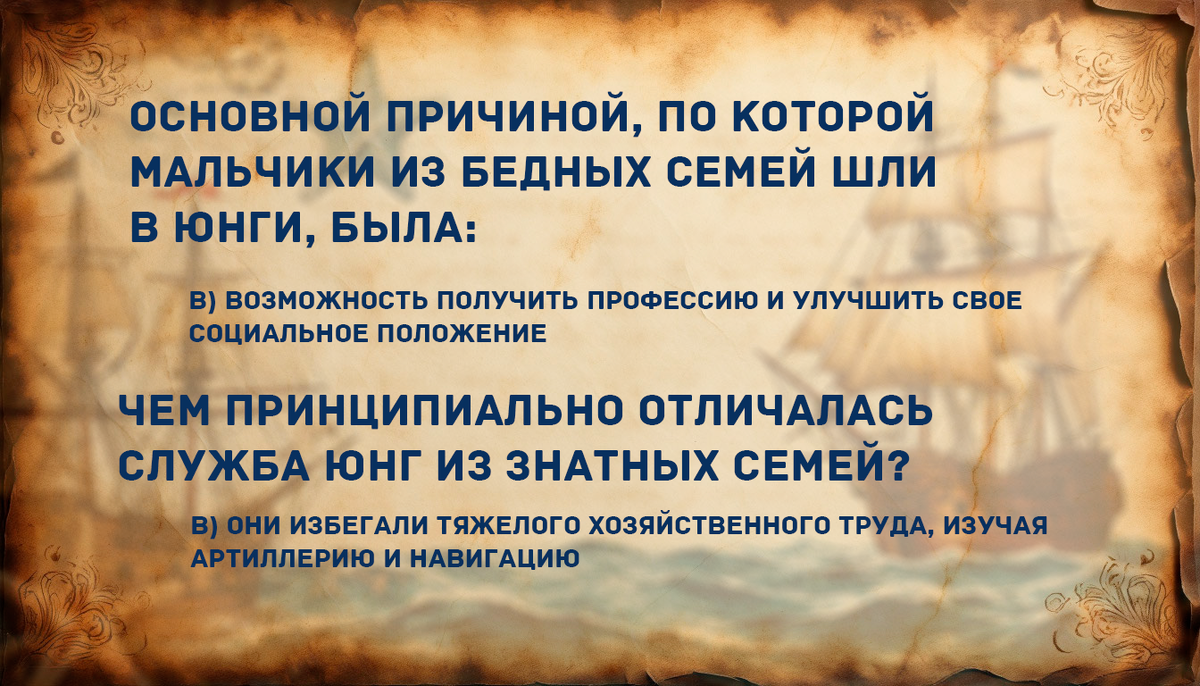 ОСНОВНОЙ ПРИЧИНОЙ, ПО КОТОРОЙ МАЛЬЧИКИ ИЗ БЕДНЫХ СЕМЕЙ ШЛИ В ЮНГИ, БЫЛА:

В) ВОЗМОЖНОСТЬ ПОЛУЧИТЬ ПРОФЕССИЮ И УЛУЧШИТЬ СВОЕ СОЦИАЛЬНОЕ ПОЛОЖЕНИЕ

ЧЕМ ПРИНЦИПИАЛЬНО ОТЛИЧАЛАСЬ СЛУЖБА ЮНГ ИЗ ЗНАТНЫХ СЕМЕЙ?

В) ОНИ ИЗБЕГАЛИ ТЯЖЕЛОГО ХОЗЯЙСТВЕННОГО ТРУДА, ИЗУЧАЯ АРТИЛЛЕРИЮ И НАВИГАЦИЮ